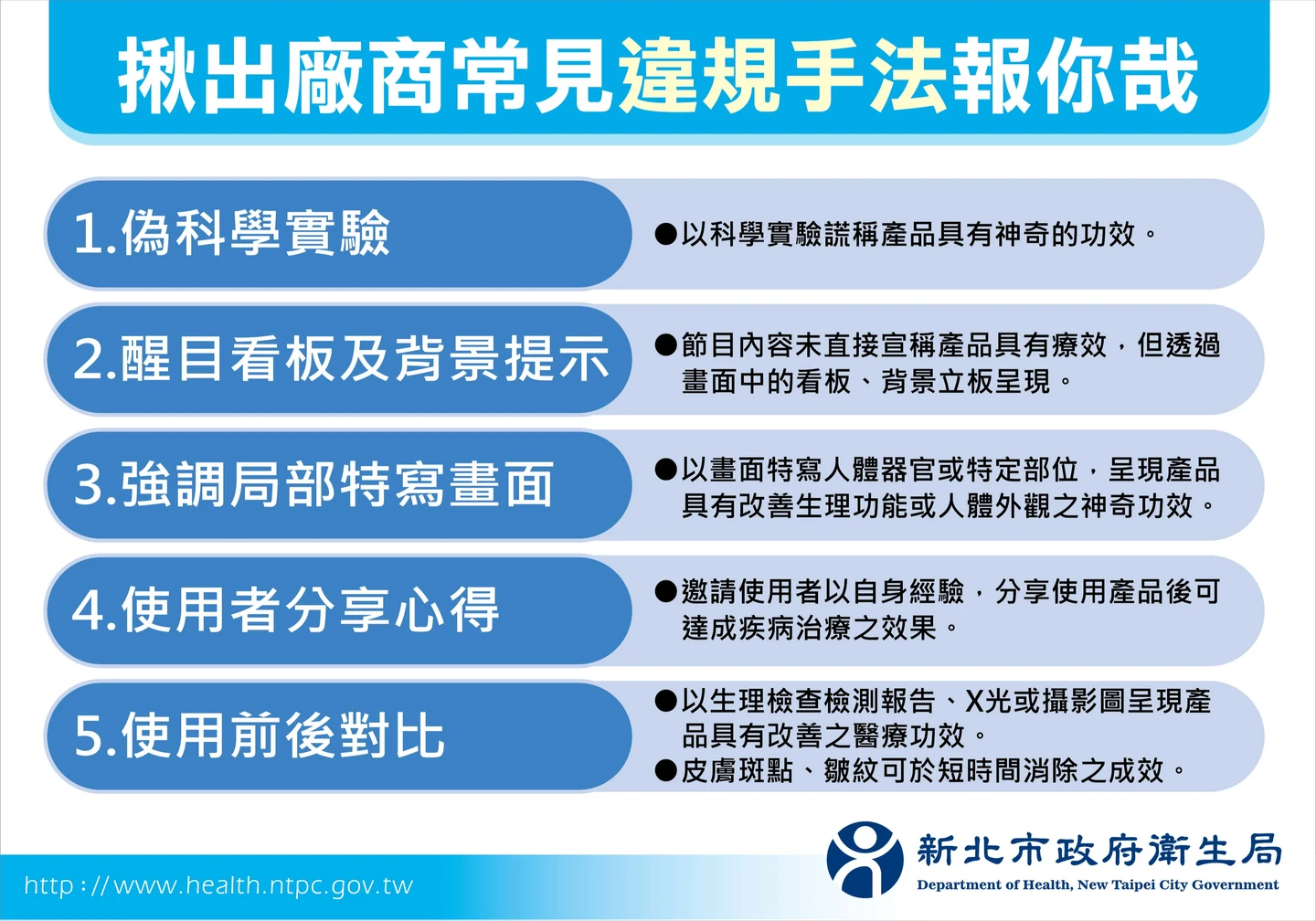 揪出廠商常見違規手法報你哉

1.偽科學實驗

●以科學實驗謊稱產品具有神奇的功效。

2.醒目看板及背景提示

●節目內容未直接宣稱產品具有療效，但透過畫面中的看板、背景立板呈現。

3.強調局部特寫畫面

●以畫面特寫人體器官或特定部位，呈現產品具有改善生理功能或人體外觀之神奇功效。

4.使用者分享心得

●邀請使用者以自身經驗，分享使用產品後可達成疾病治療之效果。

5.使用前後對比

●以生理檢查檢測報告、X光或攝影圖呈現產品具有改善之醫療功效。
●皮膚斑點、皺紋可於短時間消除之成效。

http://www.health.ntpc.gov.tw

新北市政府衛生局
Department of Health, New Taipei City Government